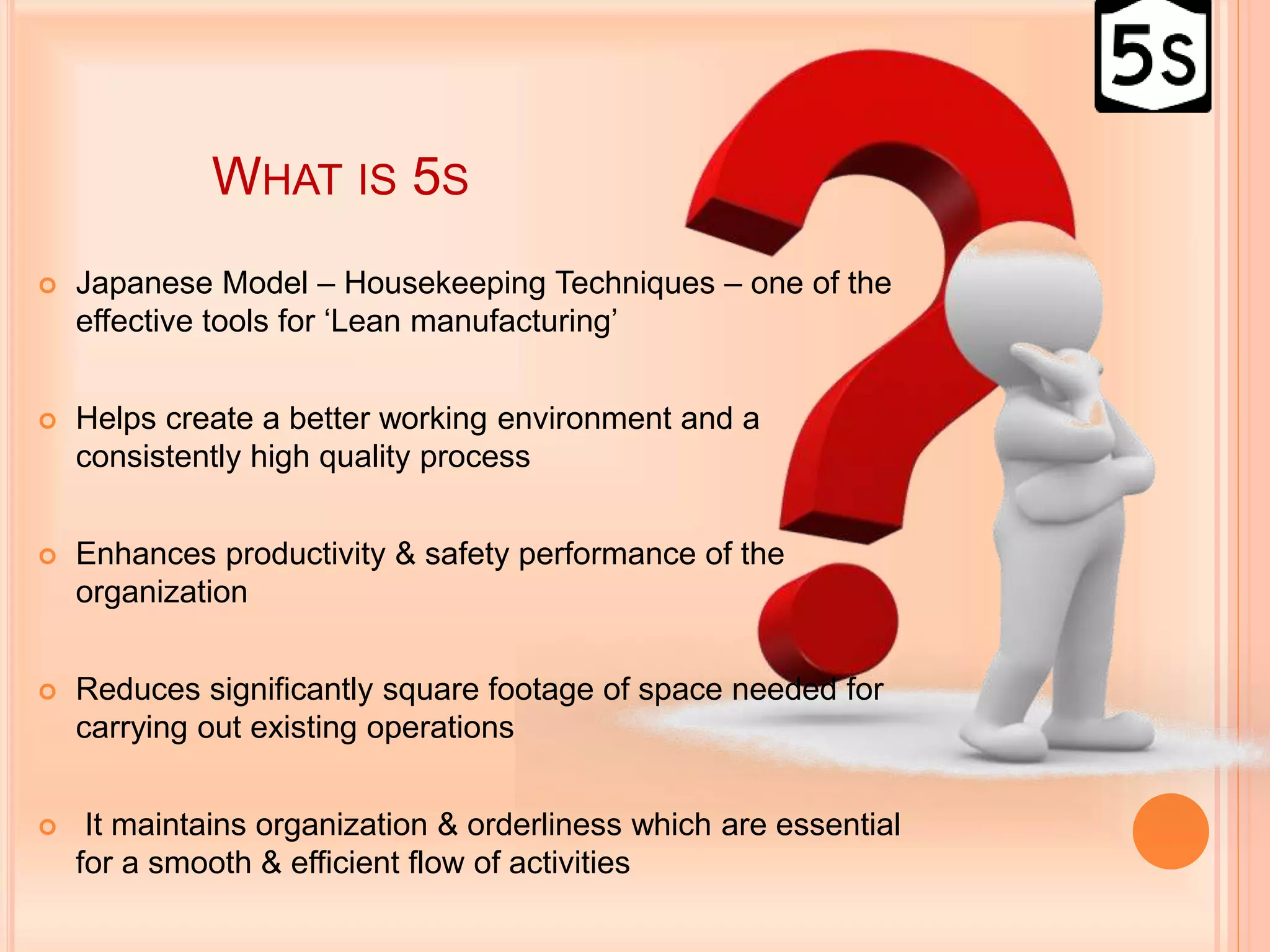 5S

WHAT IS 5S

Japanese Model – Housekeeping Techniques – one of the effective tools for ‘Lean manufacturing’

Helps create a better working environment and a consistently high quality process

Enhances productivity & safety performance of the organization

Reduces significantly square footage of space needed for carrying out existing operations

It maintains organization & orderliness which are essential for a smooth & efficient flow of activities